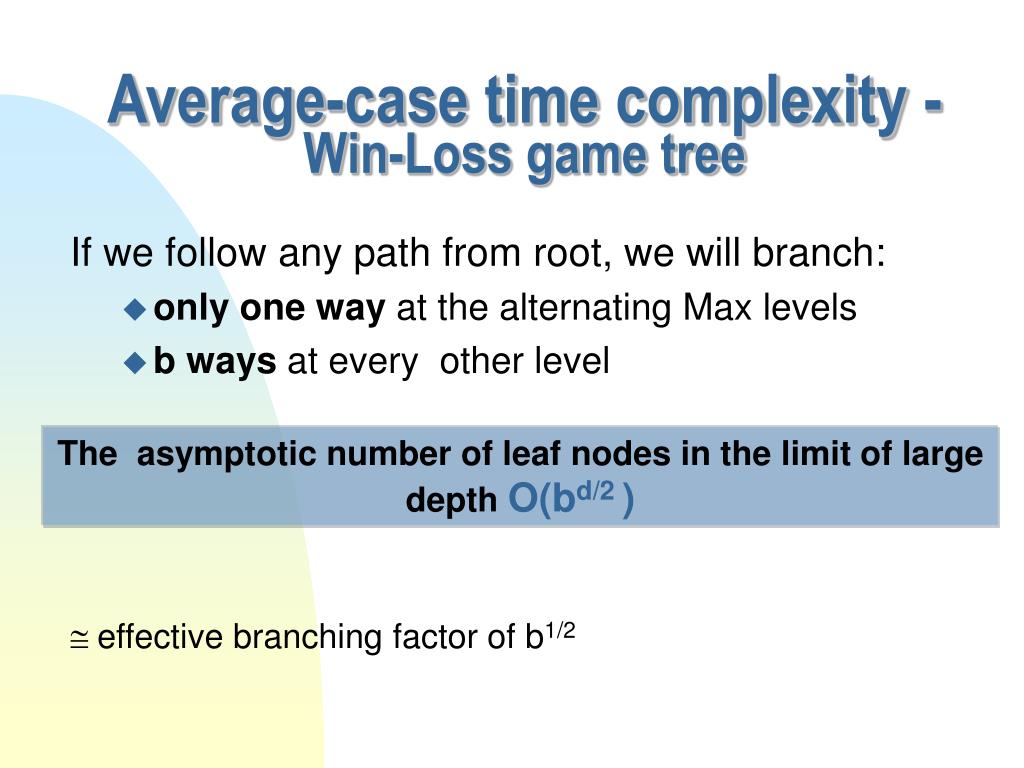 Average-case time complexity - Win-Loss game tree

If we follow any path from root, we will branch:

only one way at the alternating Max levels

b ways at every other level

The asymptotic number of leaf nodes in the limit of large depth $O(b^{d/2})$

$\cong$ effective branching factor of $b^{1/2}$